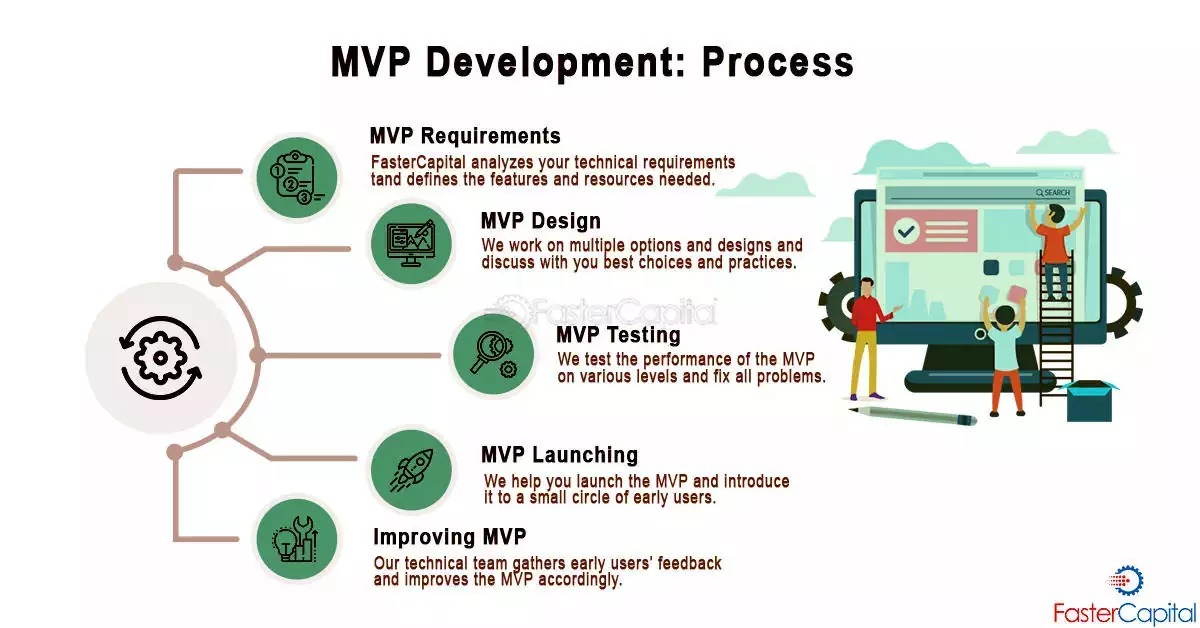 MVP Development: Process

MVP Requirements
FasterCapital analyzes your technical requirements tand defines the features and resources needed.

MVP Design
We work on multiple options and designs and discuss with you best choices and practices.

FasterCapital

MVP Testing
We test the performance of the MVP on various levels and fix all problems.

MVP Launching
We help you launch the MVP and introduce it to a small circle of early users.

Improving MVP
Our technical team gathers early users' feedback and improves the MVP accordingly.

SEARCH

FasterCapital